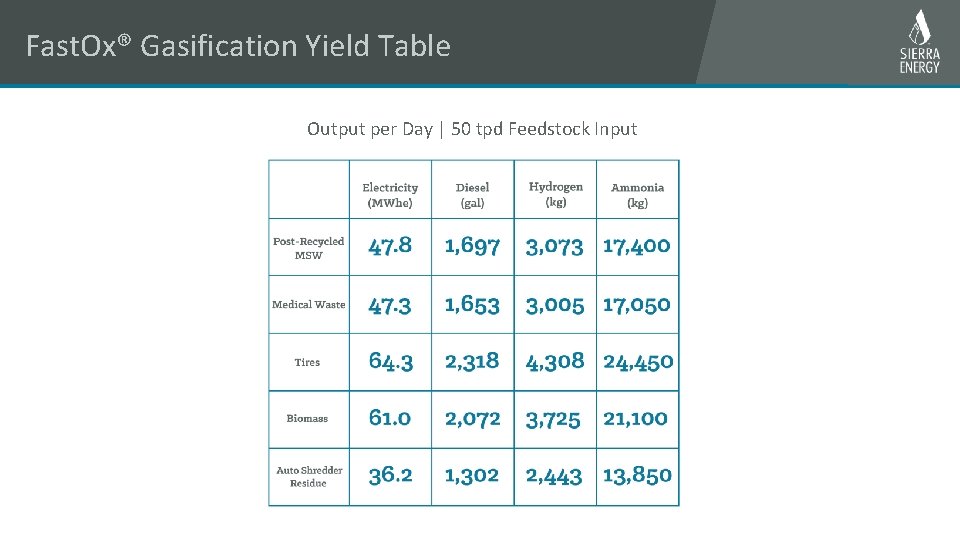 FastOx® Gasification Yield Table

SIERRA ENERGY

Output per Day | 50 tpd Feedstock Input

| | Electricity (MWhe) | Diesel (gal) | Hydrogen (kg) | Ammonia (kg) |
|---|---|---|---|---|
| Post-Recycled MSW | 47.8 | 1,697 | 3,073 | 17,400 |
| Medical Waste | 47.3 | 1,653 | 3,005 | 17,050 |
| Tires | 64.3 | 2,318 | 4,308 | 24,450 |
| Biomass | 61.0 | 2,072 | 3,725 | 21,100 |
| Auto Shredder Residue | 36.2 | 1,302 | 2,443 | 13,850 |